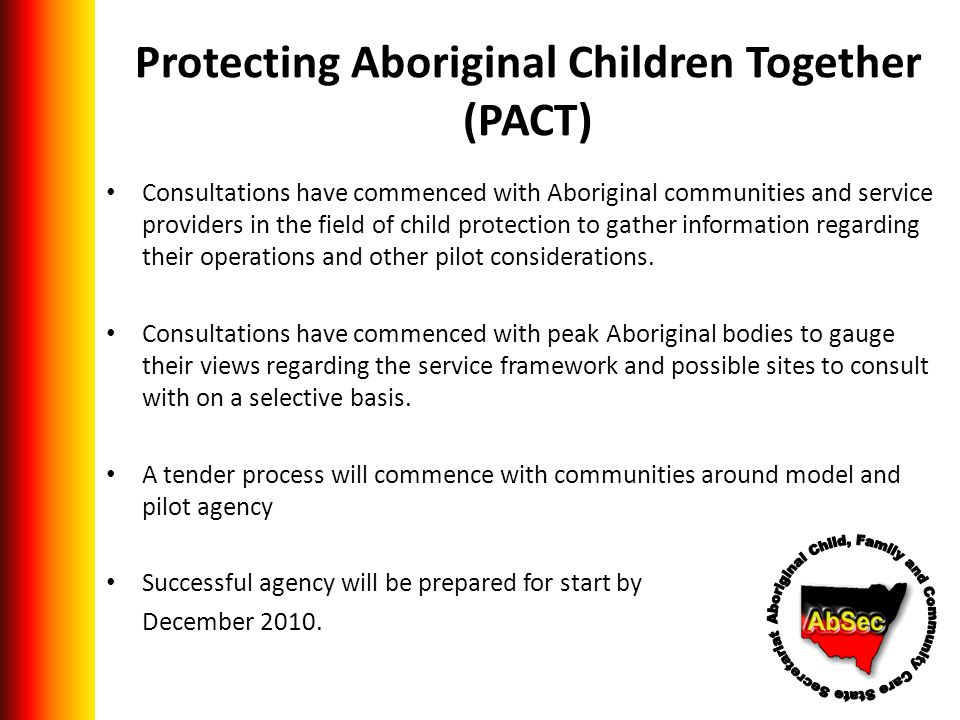 Protecting Aboriginal Children Together (PACT)

• Consultations have commenced with Aboriginal communities and service providers in the field of child protection to gather information regarding their operations and other pilot considerations.

• Consultations have commenced with peak Aboriginal bodies to gauge their views regarding the service framework and possible sites to consult with on a selective basis.

• A tender process will commence with communities around model and pilot agency

• Successful agency will be prepared for start by December 2010.

Aboriginal Child, Family and Community Care State Secretariat
AbSec